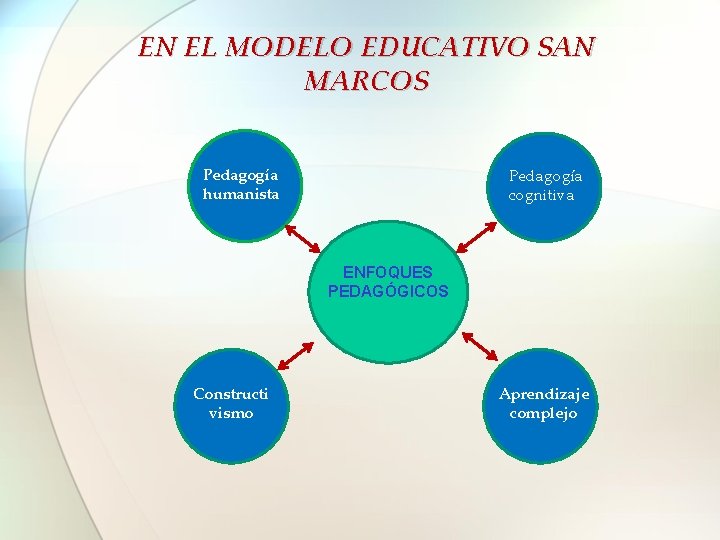 EN EL MODELO EDUCATIVO SAN MARCOS

Pedagogía humanista

Pedagogía cognitiva

ENFOQUES PEDAGÓGICOS

Constructi vismo

Aprendizaje complejo